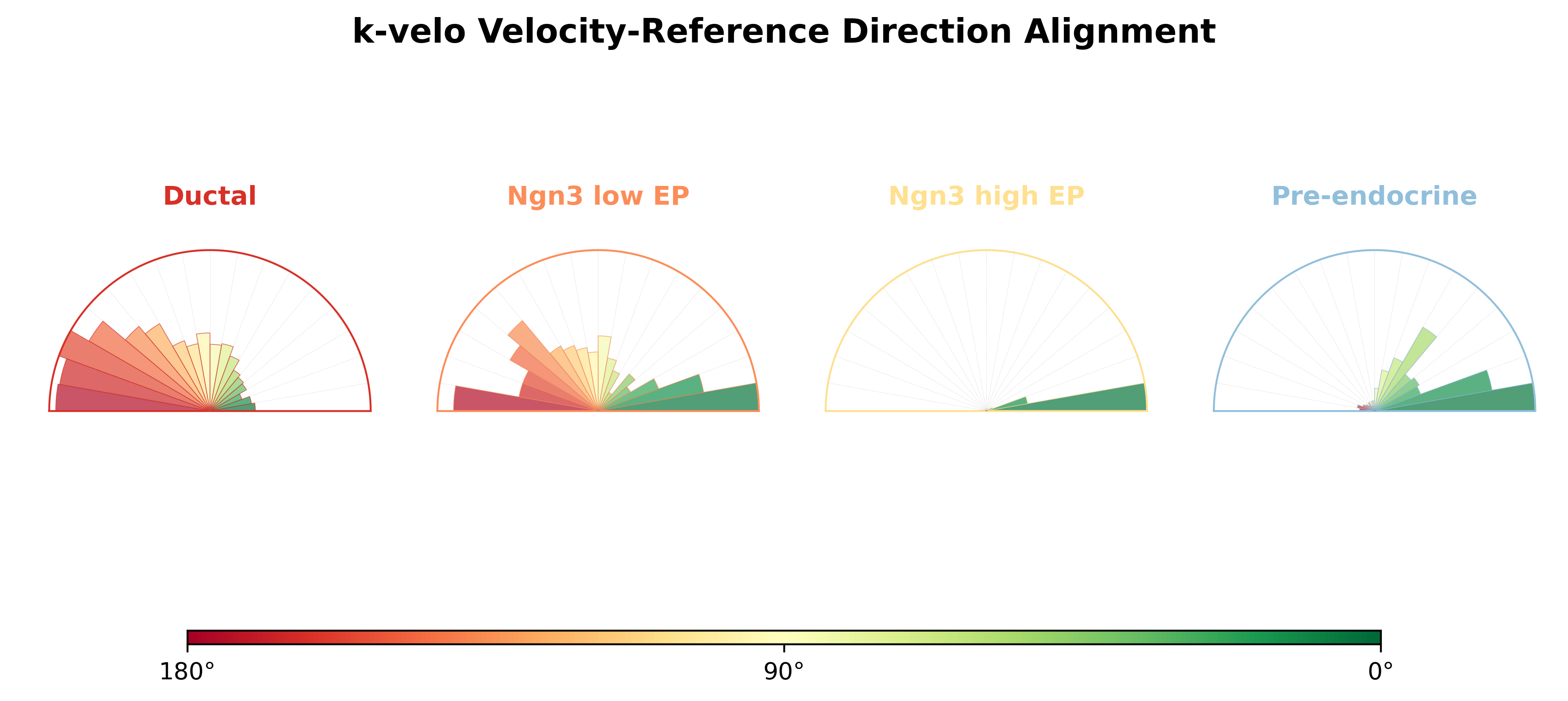 k-velo Velocity-Reference Direction Alignment

Ductal

Ngn3 low EP

Ngn3 high EP

Pre-endocrine

180°

90°

0°